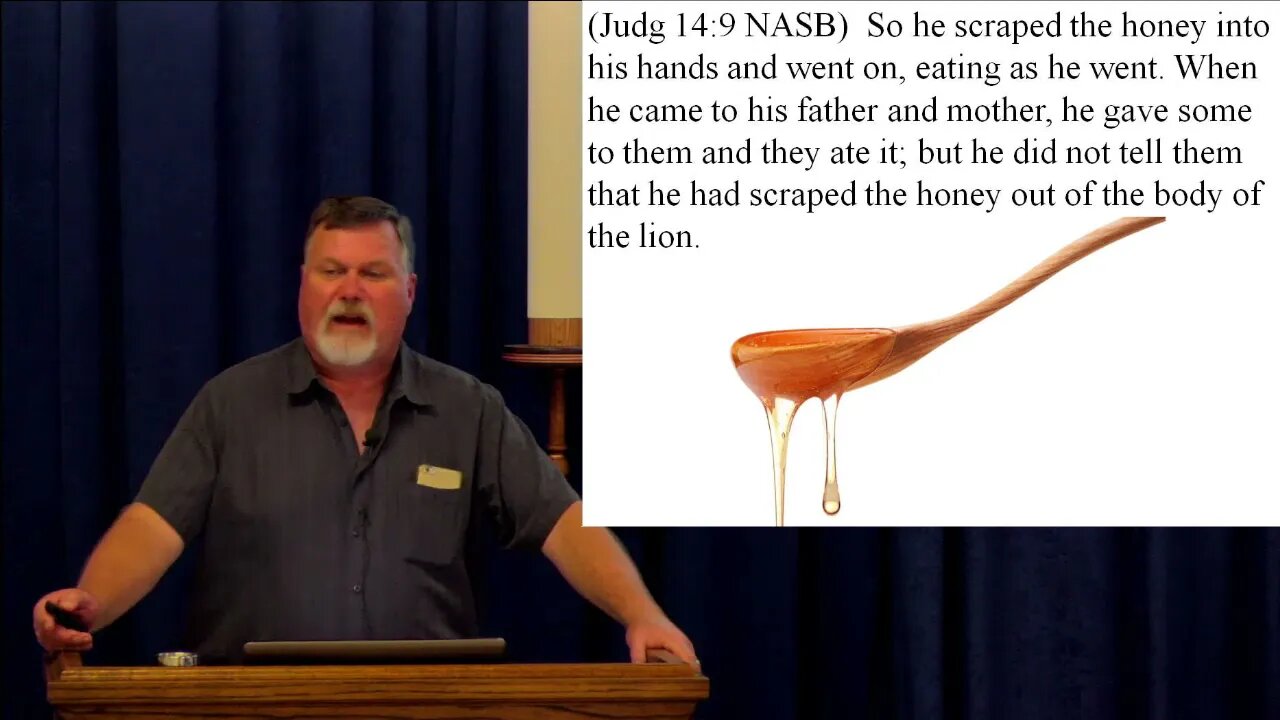 (Judg 14:9 NASB)  So he scraped the honey into his hands and went on, eating as he went. When he came to his father and mother, he gave some to them and they ate it; but he did not tell them that he had scraped the honey out of the body of the lion.